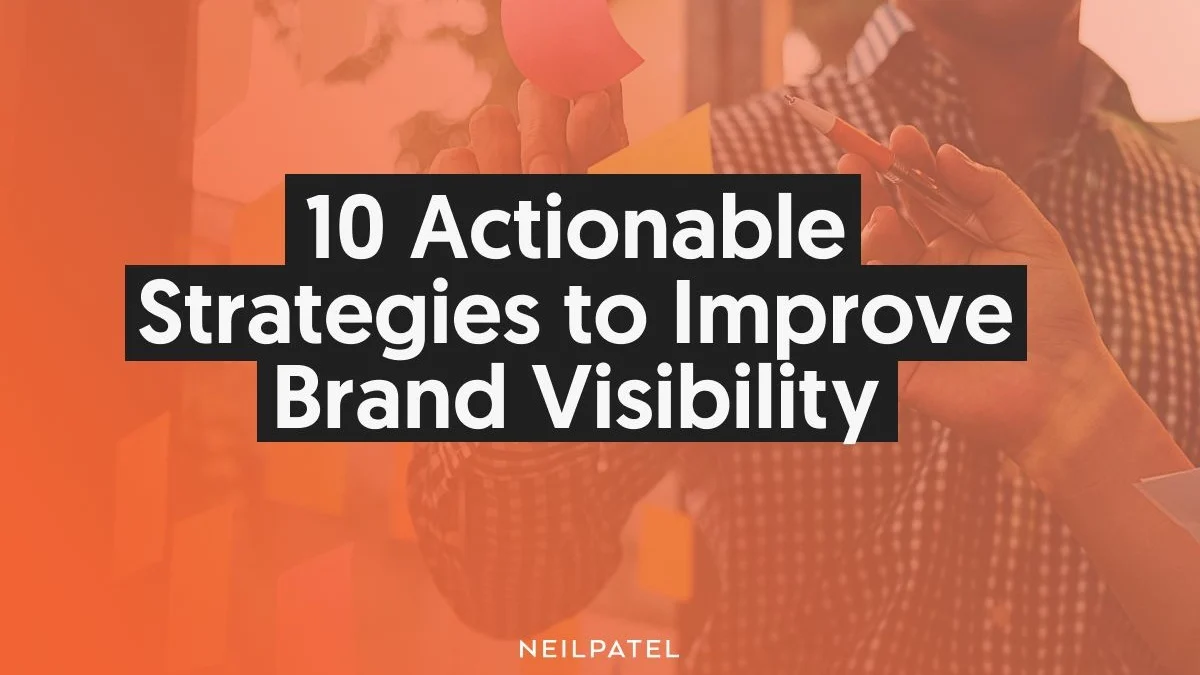 10 Actionable Strategies to Improve Brand Visibility

NEILPATEL